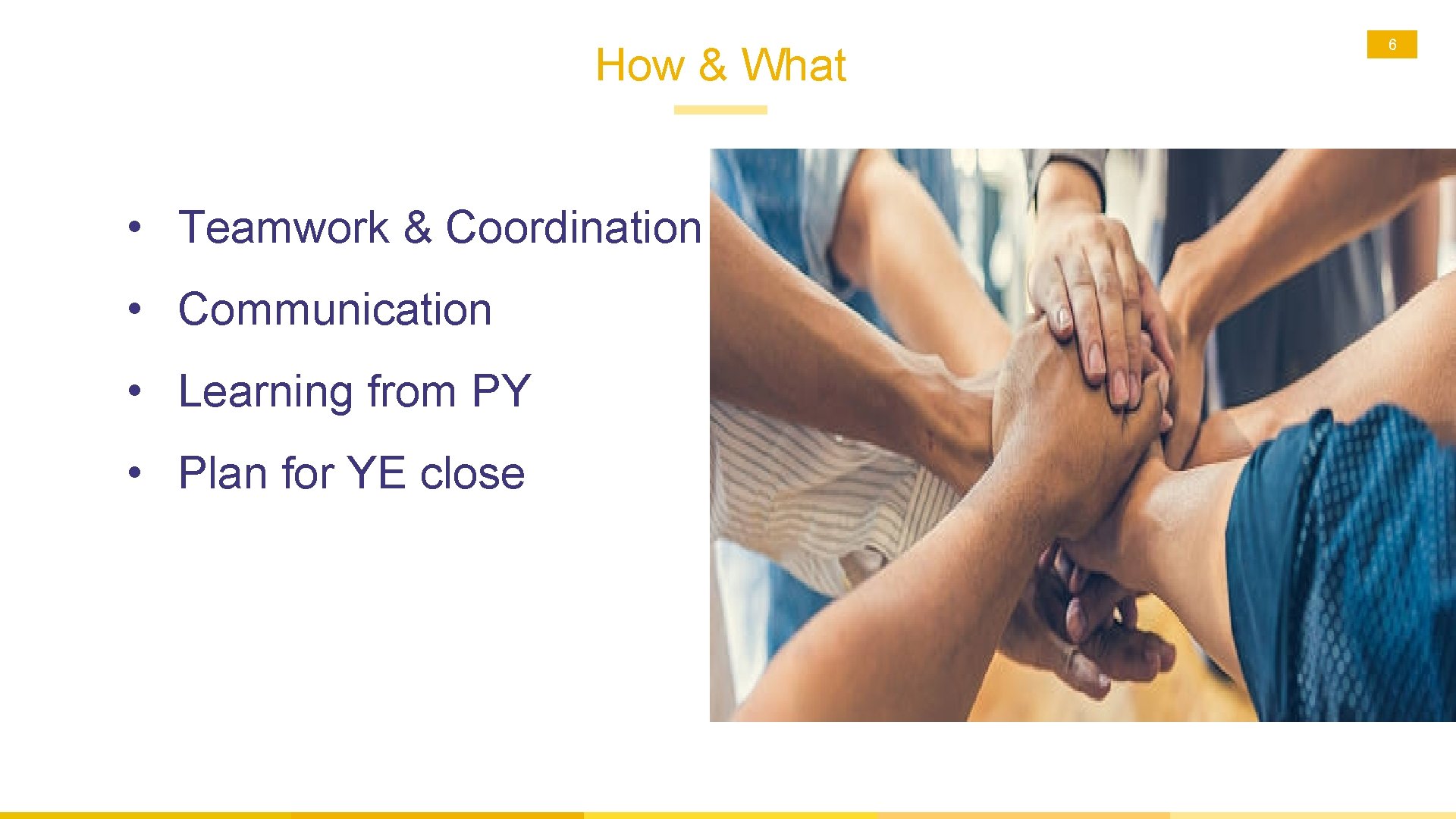 How & What

6

• Teamwork & Coordination
• Communication
• Learning from PY
• Plan for YE close